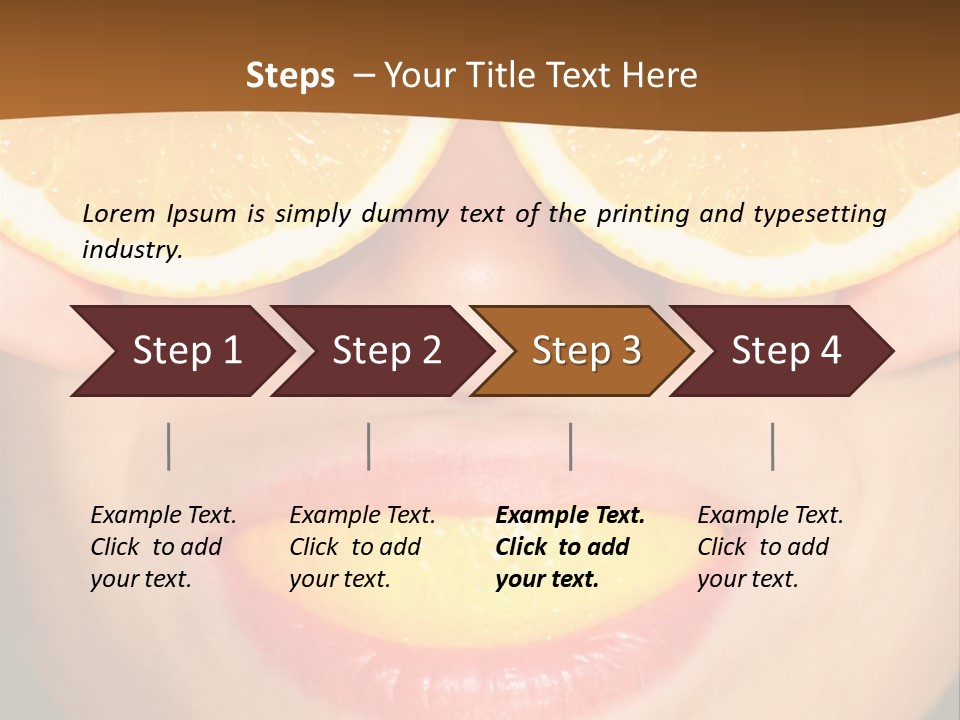 Steps – Your Title Text Here

Lorem Ipsum is simply dummy text of the printing and typesetting industry.

Step 1

Step 2

Step 3

Step 4

Example Text. Click to add your text.

Example Text. Click to add your text.

Example Text. Click to add your text.

Example Text. Click to add your text.